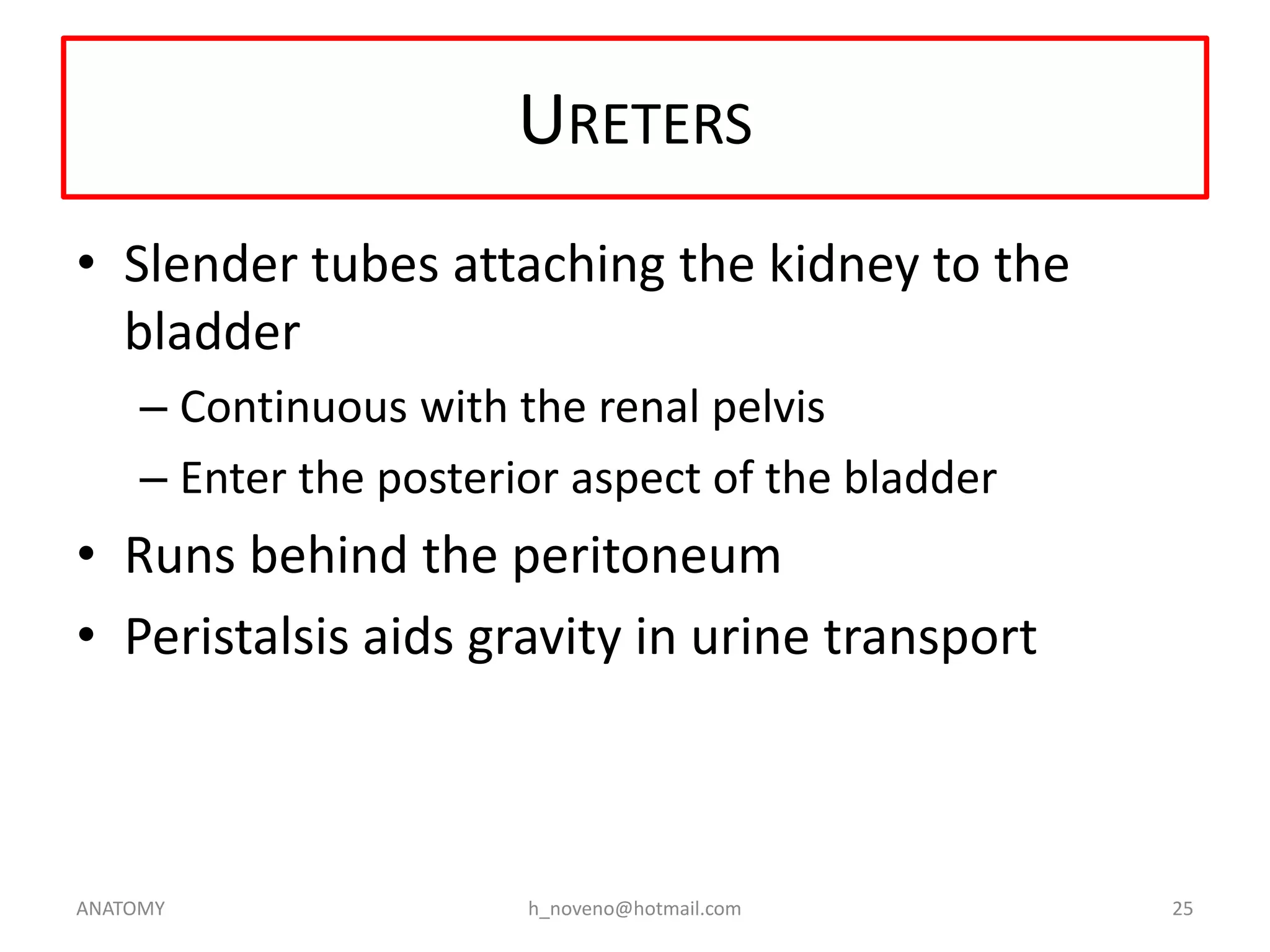 URETERS

• Slender tubes attaching the kidney to the bladder
– Continuous with the renal pelvis
– Enter the posterior aspect of the bladder
• Runs behind the peritoneum
• Peristalsis aids gravity in urine transport

ANATOMY
h_noveno@hotmail.com
25